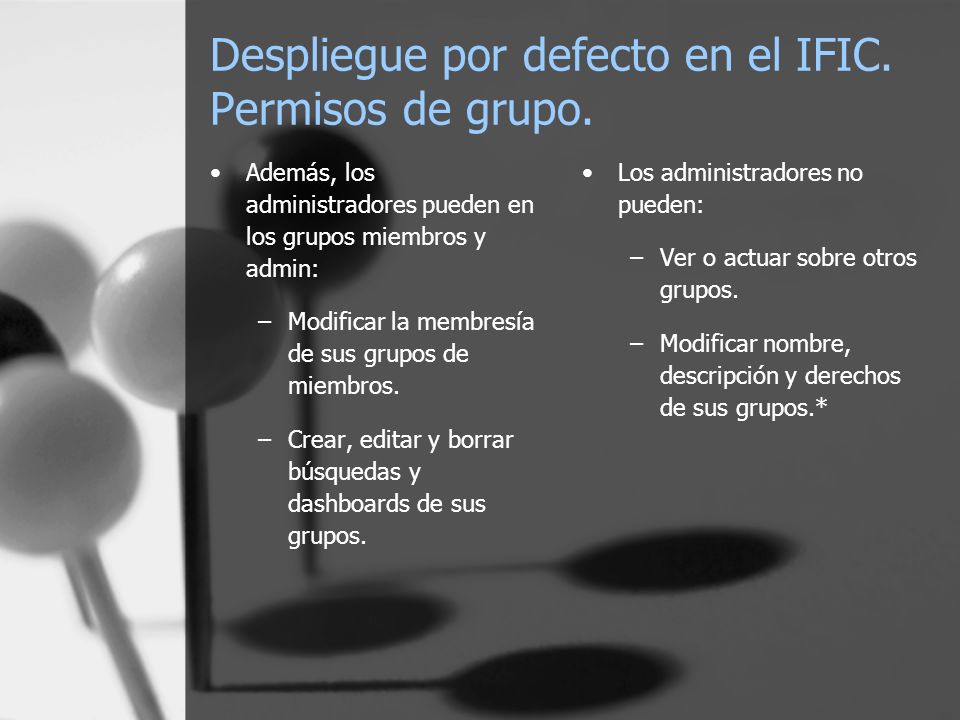 Despliegue por defecto en el IFIC. Permisos de grupo.

• Además, los administradores pueden en los grupos miembros y admin:

– Modificar la membresía de sus grupos de miembros.

– Crear, editar y borrar búsquedas y dashboards de sus grupos.

• Los administradores no pueden:

– Ver o actuar sobre otros grupos.

– Modificar nombre, descripción y derechos de sus grupos.*